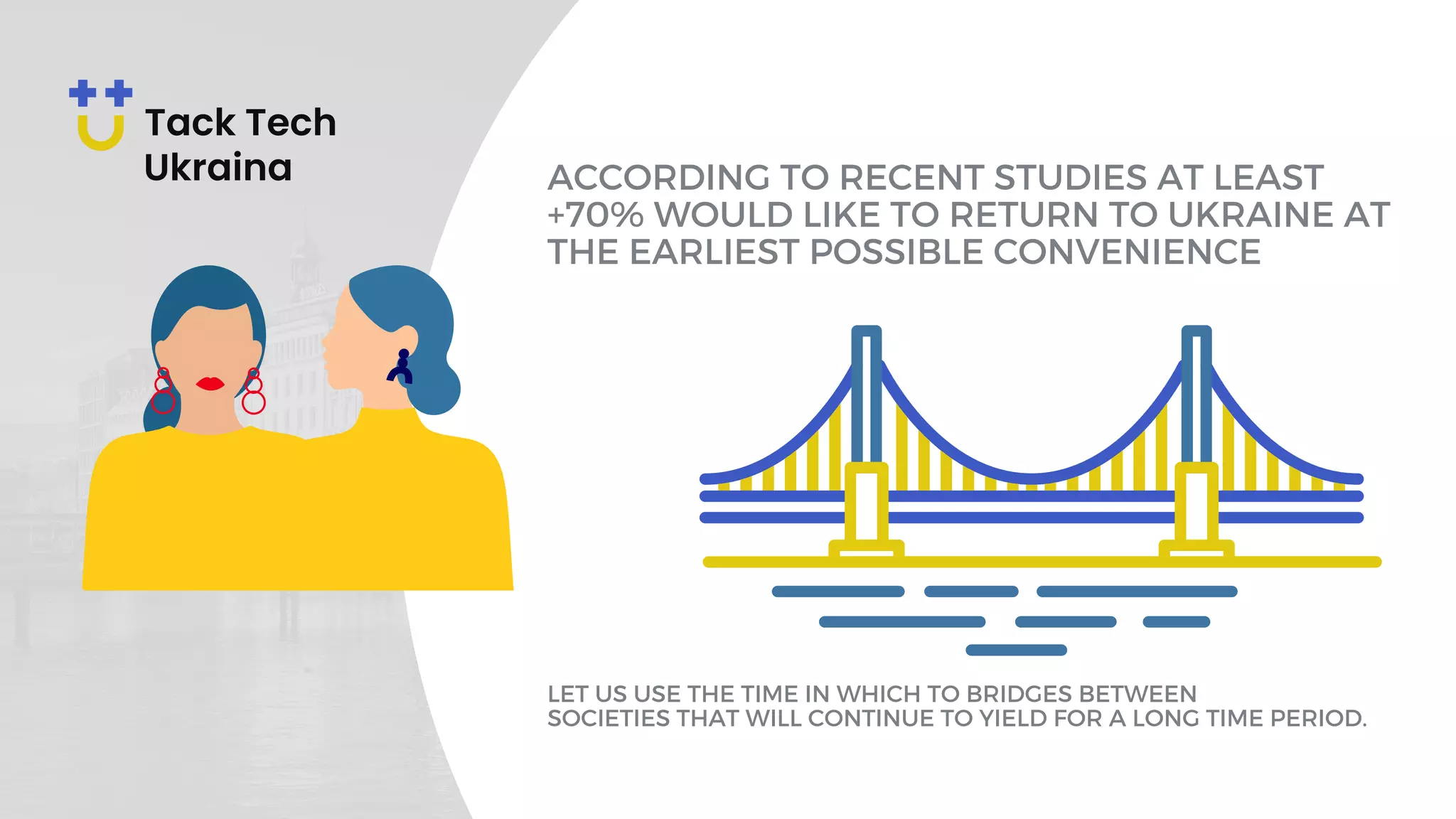 Tack Tech Ukraina

ACCORDING TO RECENT STUDIES AT LEAST +70% WOULD LIKE TO RETURN TO UKRAINE AT THE EARLIEST POSSIBLE CONVENIENCE

LET US USE THE TIME IN WHICH TO BRIDGES BETWEEN SOCIETIES THAT WILL CONTINUE TO YIELD FOR A LONG TIME PERIOD.